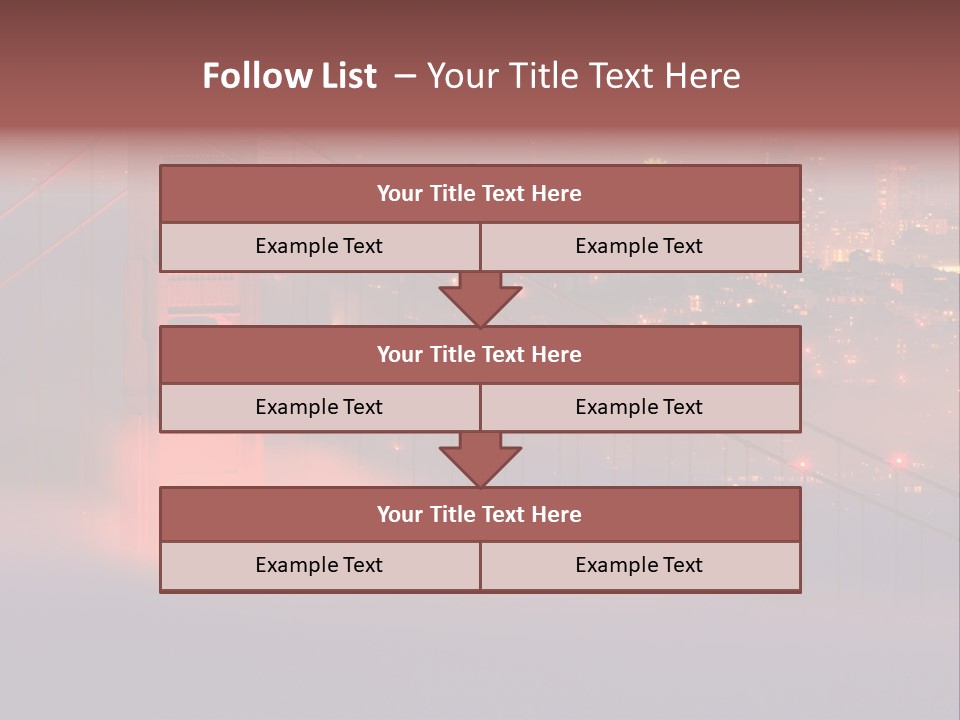 Follow List – Your Title Text Here

Your Title Text Here

Example Text

Example Text

Your Title Text Here

Example Text

Example Text

Your Title Text Here

Example Text

Example Text